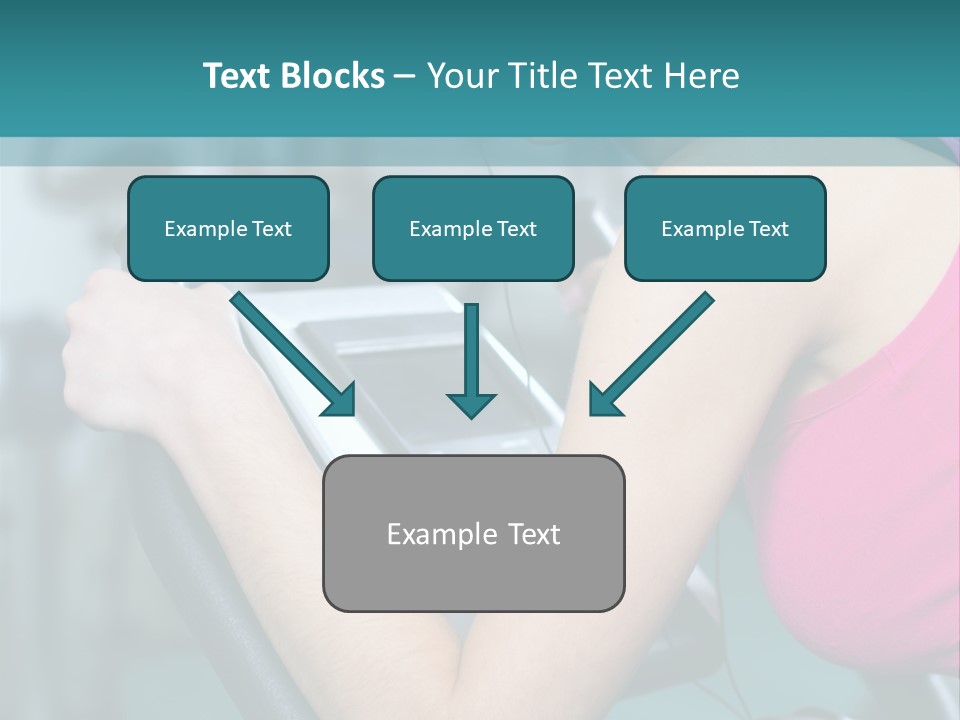 Text Blocks – Your Title Text Here

Example Text

Example Text

Example Text

Example Text